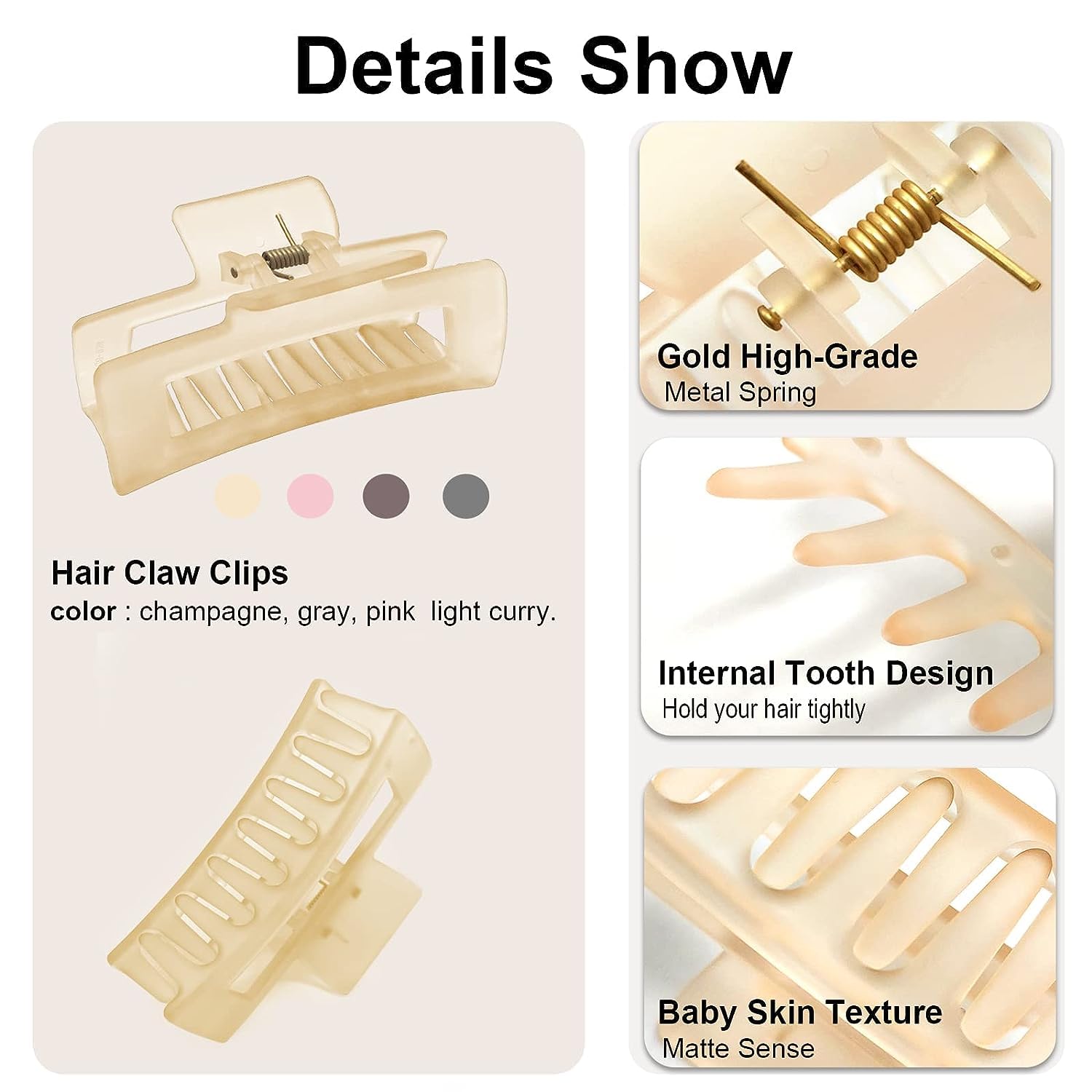 Details Show

Hair Claw Clips
color : champagne, gray, pink light curry.

Gold High-Grade
Metal Spring

Internal Tooth Design
Hold your hair tightly

Baby Skin Texture
Matte Sense